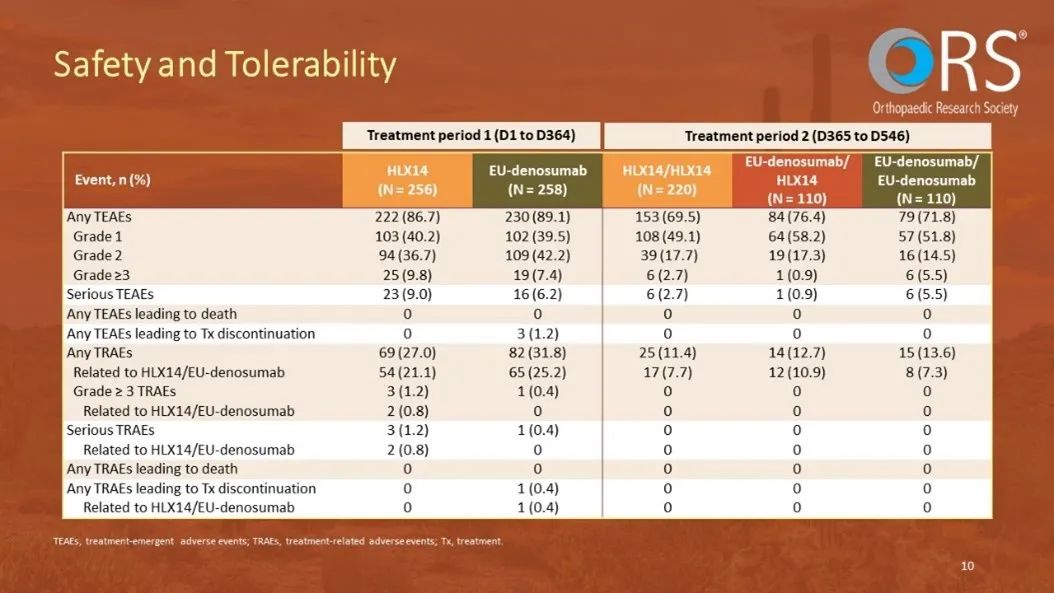 Safety and Tolerability

ORS®
Orthopaedic Research Society

| | Treatment period 1 (D1 to D364) | | Treatment period 2 (D365 to D546) | | |
|---|---|---|---|---|---|
| Event, n (%) | HLX14 (N = 256) | EU-denosumab (N = 258) | HLX14/HLX14 (N = 220) | EU-denosumab/ HLX14 (N = 110) | EU-denosumab/ EU-denosumab (N = 110) |
| Any TEAEs | 222 (86.7) | 230 (89.1) | 153 (69.5) | 84 (76.4) | 79 (71.8) |
| Grade 1 | 103 (40.2) | 102 (39.5) | 108 (49.1) | 64 (58.2) | 57 (51.8) |
| Grade 2 | 94 (36.7) | 109 (42.2) | 39 (17.7) | 19 (17.3) | 16 (14.5) |
| Grade ≥3 | 25 (9.8) | 19 (7.4) | 6 (2.7) | 1 (0.9) | 6 (5.5) |
| Serious TEAEs | 23 (9.0) | 16 (6.2) | 6 (2.7) | 1 (0.9) | 6 (5.5) |
| Any TEAEs leading to death | 0 | 0 | 0 | 0 | 0 |
| Any TEAEs leading to Tx discontinuation | 0 | 3 (1.2) | 0 | 0 | 0 |
| Any TRAEs | 69 (27.0) | 82 (31.8) | 25 (11.4) | 14 (12.7) | 15 (13.6) |
| Related to HLX14/EU-denosumab | 54 (21.1) | 65 (25.2) | 17 (7.7) | 12 (10.9) | 8 (7.3) |
| Grade ≥ 3 TRAEs | 3 (1.2) | 1 (0.4) | 0 | 0 | 0 |
| Related to HLX14/EU-denosumab | 2 (0.8) | 0 | 0 | 0 | 0 |
| Serious TRAEs | 3 (1.2) | 1 (0.4) | 0 | 0 | 0 |
| Related to HLX14/EU-denosumab | 2 (0.8) | 0 | 0 | 0 | 0 |
| Any TRAEs leading to death | 0 | 0 | 0 | 0 | 0 |
| Any TRAEs leading to Tx discontinuation | 0 | 1 (0.4) | 0 | 0 | 0 |
| Related to HLX14/EU-denosumab | 0 | 1 (0.4) | 0 | 0 | 0 |

TEAEs, treatment-emergent adverse events; TRAEs, treatment-related adverse events; Tx, treatment.

10